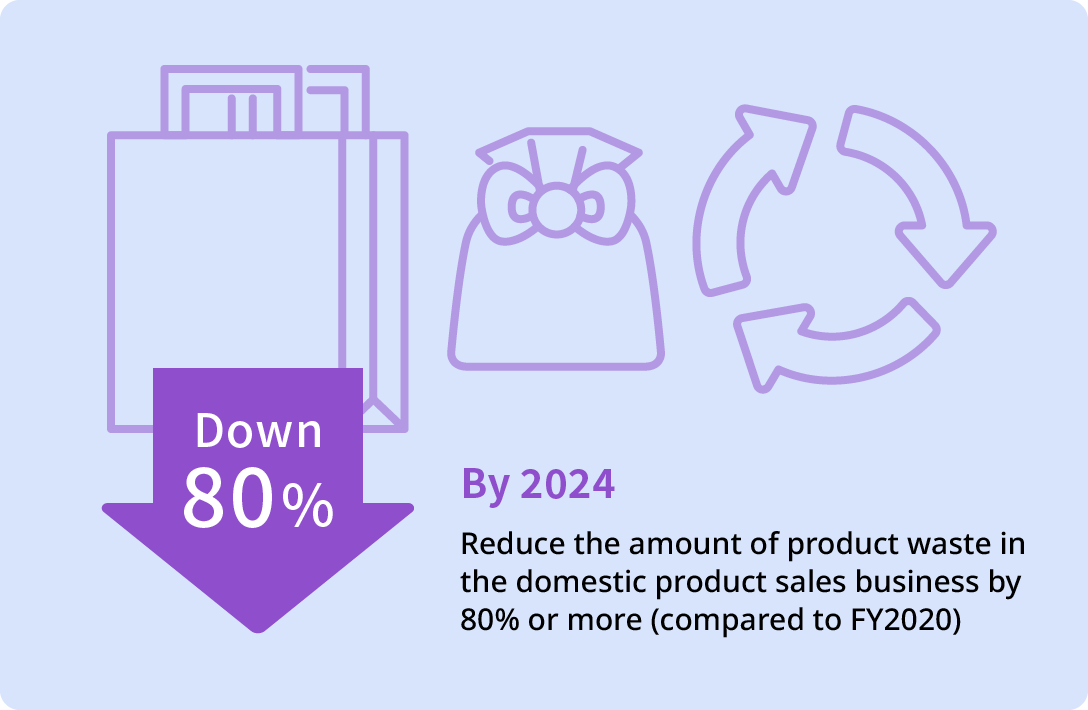 Down
80%

By 2024

Reduce the amount of product waste in the domestic product sales business by 80% or more (compared to FY2020)